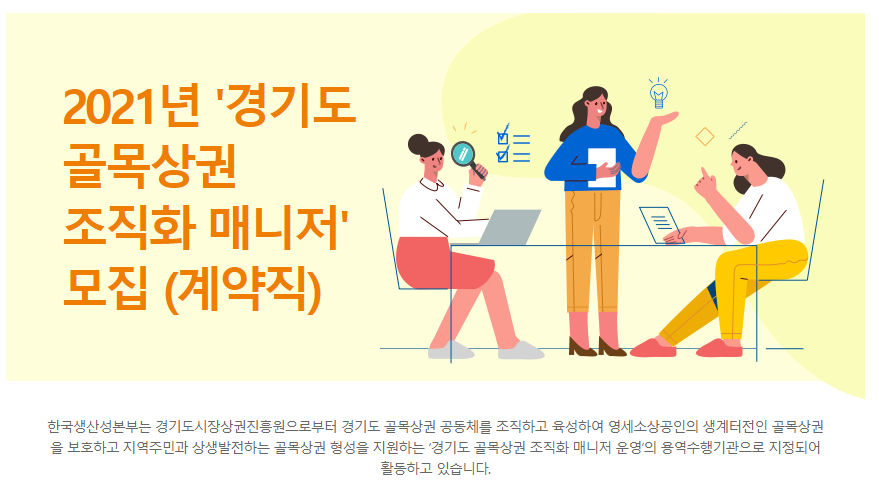 2021년 '경기도 골목상권 조직화 매니저' 모집 (계약직)

한국생산성본부는 경기도시장상권진흥원으로부터 경기도 골목상권 공동체를 조직하고 육성하여 영세소상공인의 생계터전인 골목상권을 보호하고 지역주민과 상생발전하는 골목상권 형성을 지원하는 '경기도 골목상권 조직화 매니저 운영'의 용역수행기관으로 지정되어 활동하고 있습니다.